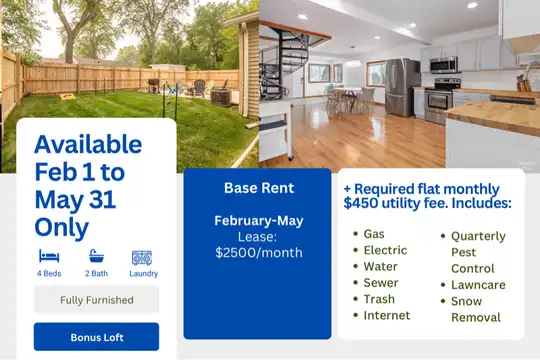 Available Feb 1 to May 31 Only

4 Beds
2 Bath
Laundry

Fully Furnished

Bonus Loft

Base Rent

February-May Lease: $2500/month

+ Required flat monthly $450 utility fee. Includes:

- Gas
- Electric
- Water
- Sewer
- Trash
- Internet

- Quarterly Pest Control
- Lawncare
- Snow Removal